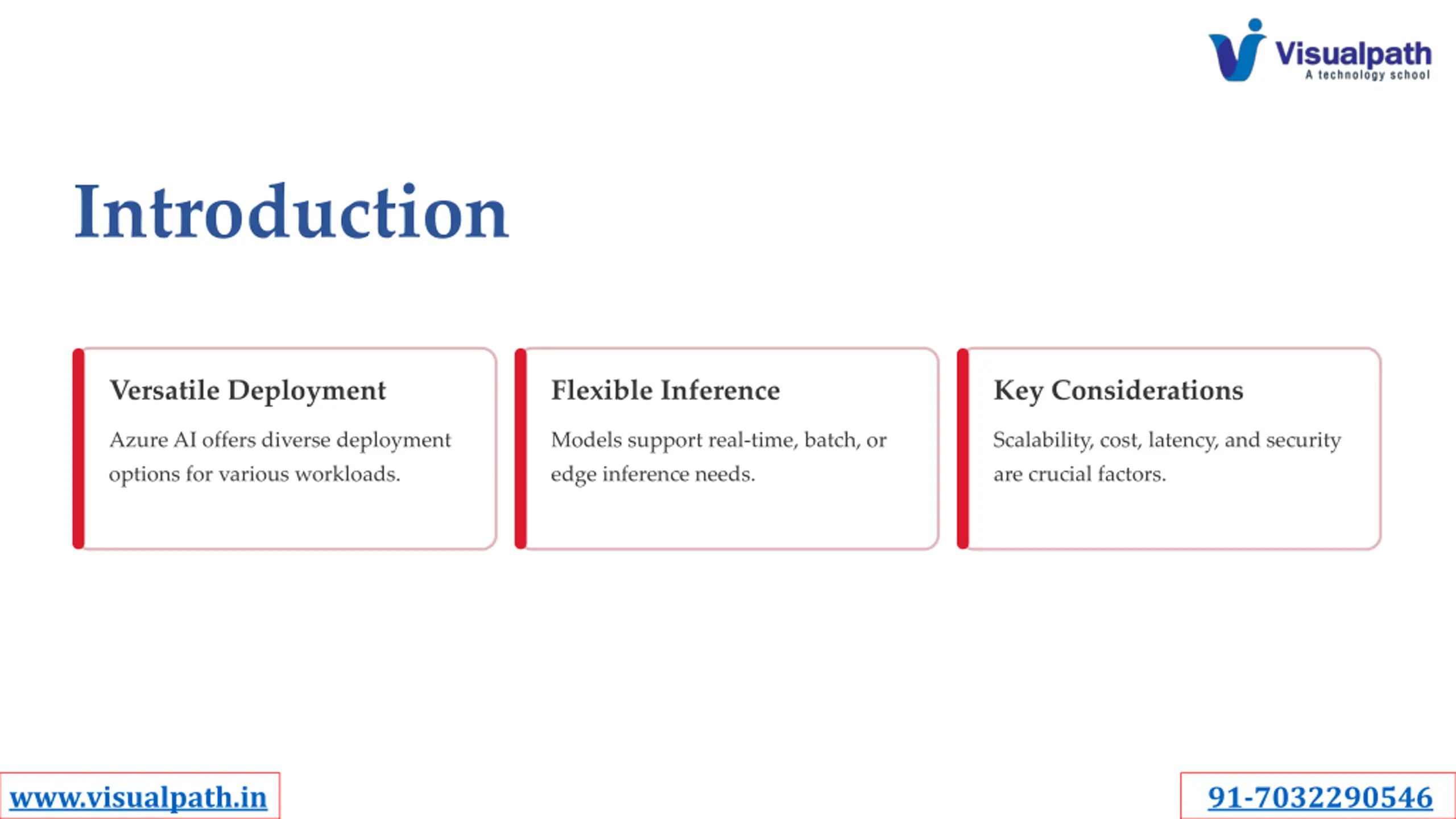 Visualpath
A technology school

Introduction

Versatile Deployment

Azure AI offers diverse deployment options for various workloads.

Flexible Inference

Models support real-time, batch, or edge inference needs.

Key Considerations

Scalability, cost, latency, and security are crucial factors.

www.visualpath.in

91-7032290546